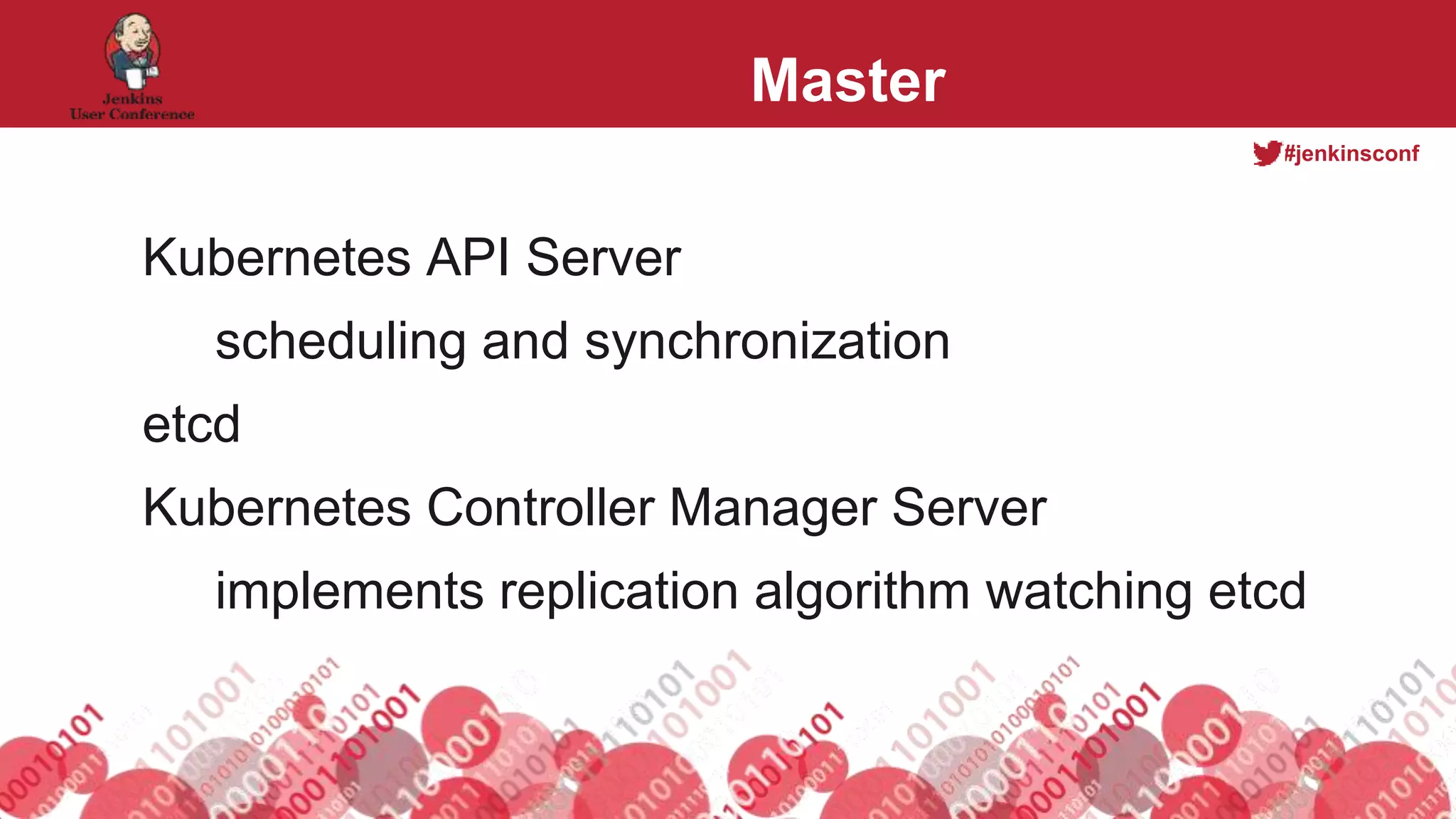 Jenkins User Conference

Master

#jenkinsconf

Kubernetes API Server

scheduling and synchronization

etcd

Kubernetes Controller Manager Server

implements replication algorithm watching etcd